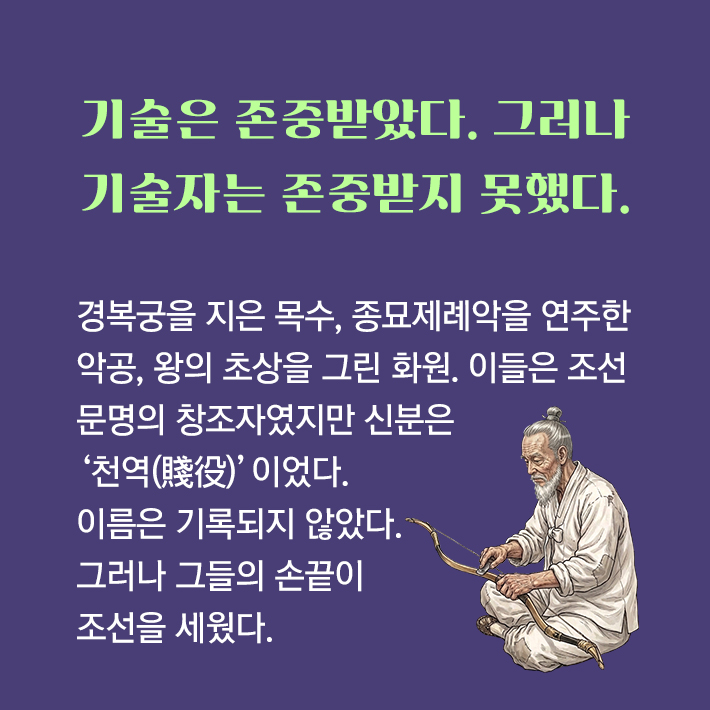 기술은 존중받았다. 그러나
기술자는 존중받지 못했다.

경복궁을 지은 목수, 종묘제례악을 연주한 악공, 왕의 초상을 그린 화원. 이들은 조선 문명의 창조자였지만 신분은 ‘천역(賤役)’ 이었다.
이름은 기록되지 않았다.
그러나 그들의 손끝이
조선을 세웠다.